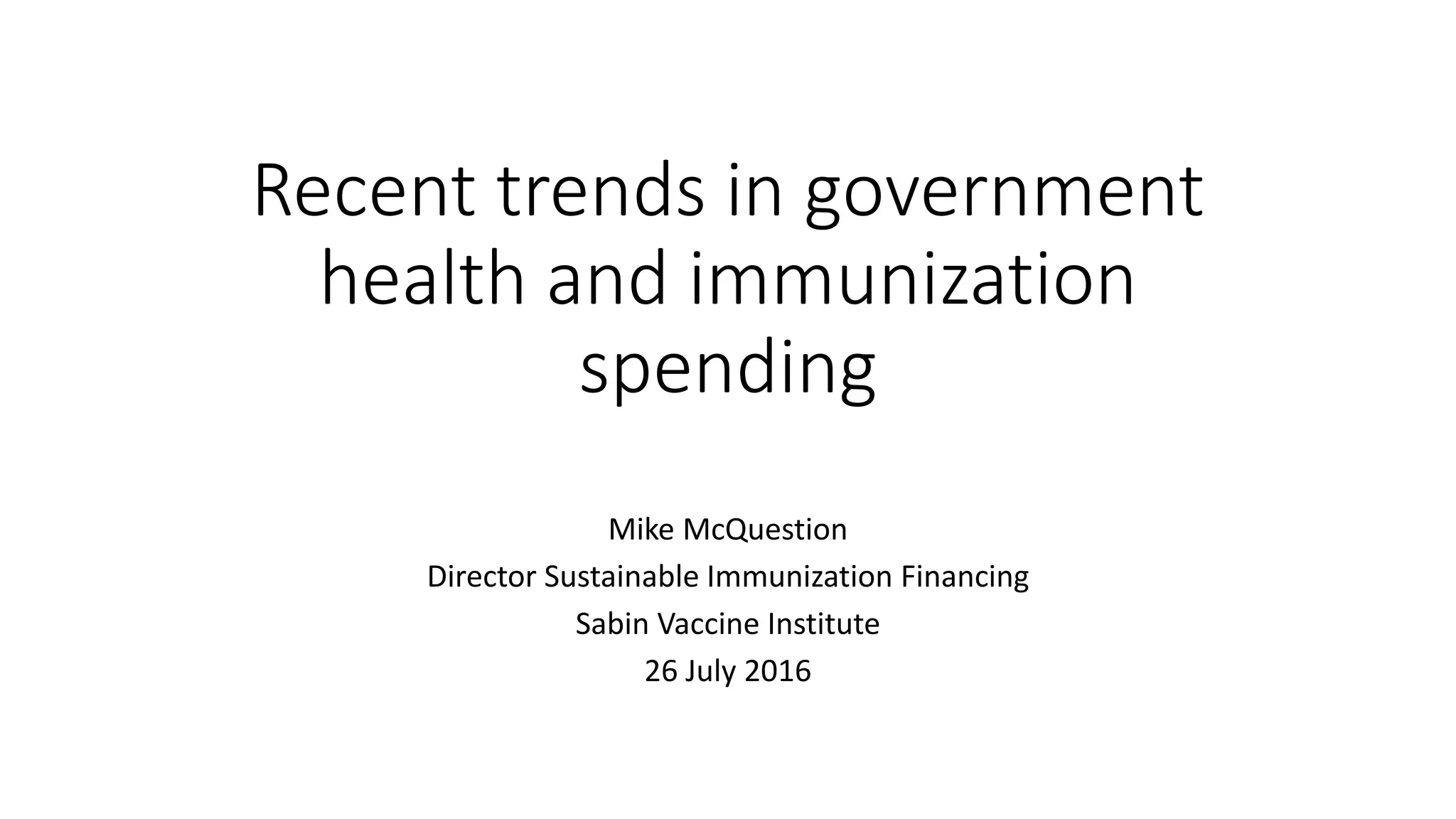 Recent trends in government health and immunization spending

Mike McQuestion
Director Sustainable Immunization Financing
Sabin Vaccine Institute
26 July 2016